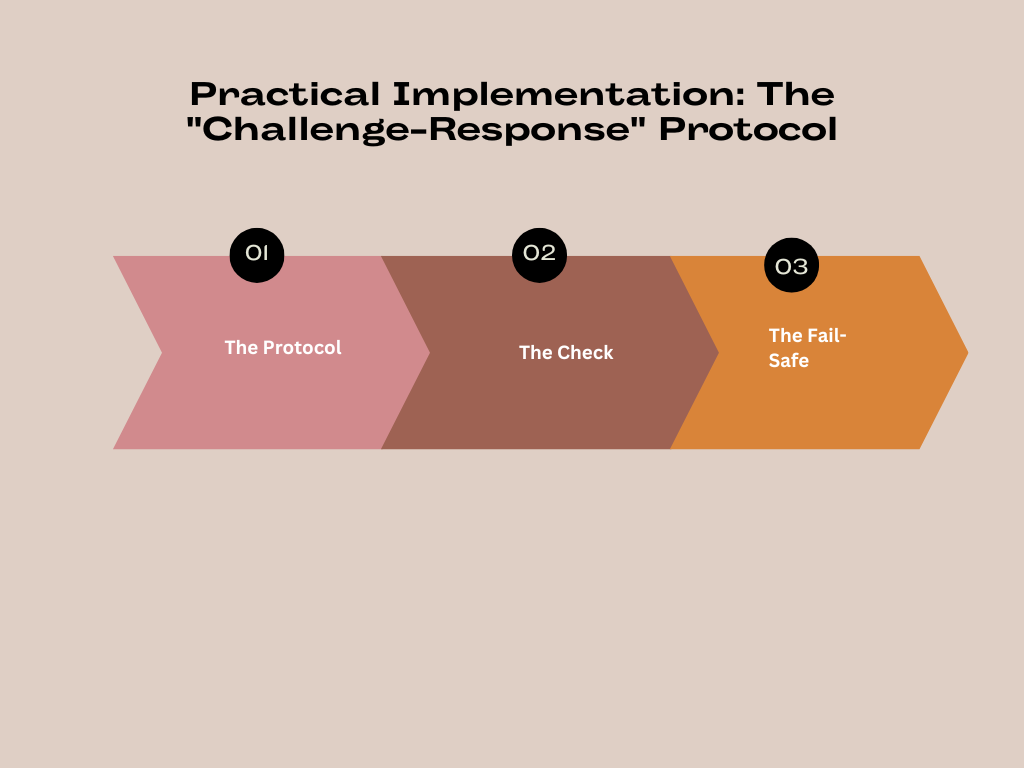 Practical Implementation: The "Challenge-Response" Protocol

01

The Protocol

02

The Check

03

The Fail-Safe